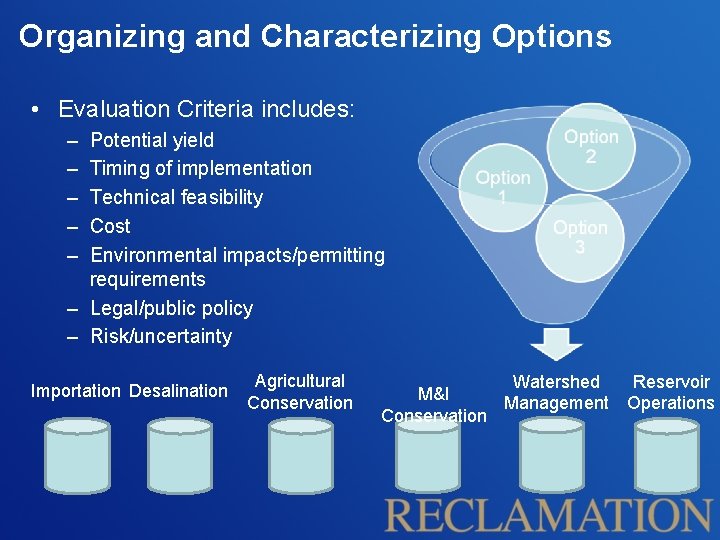 Organizing and Characterizing Options

• Evaluation Criteria includes:
– Potential yield
– Timing of implementation
– Technical feasibility
– Cost
– Environmental impacts/permitting requirements
– Legal/public policy
– Risk/uncertainty

Option 1
Option 2
Option 3

Importation
Desalination
Agricultural Conservation
M&I Conservation
Watershed Management
Reservoir Operations

RECLAMATION